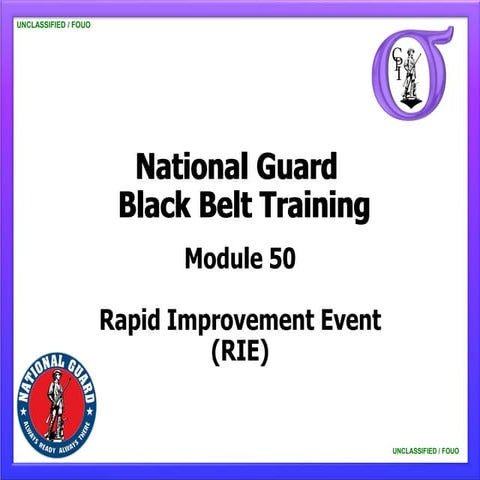 UNCLASSIFIED / FOUO

CPI

National Guard
Black Belt Training

Module 50

Rapid Improvement Event
(RIE)

NATIONAL GUARD
ALWAYS READY ALWAYS THERE

UNCLASSIFIED / FOUO